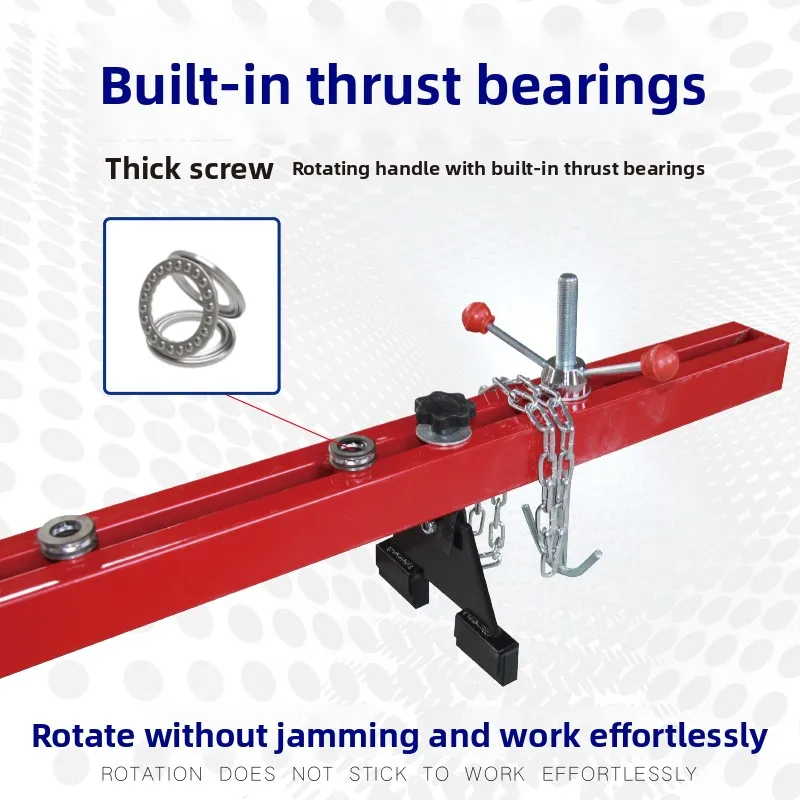 Built-in thrust bearings

Thick screw Rotating handle with built-in thrust bearings

Rotate without jamming and work effortlessly

ROTATION DOES NOT STICK TO WORK EFFORTLESSLY